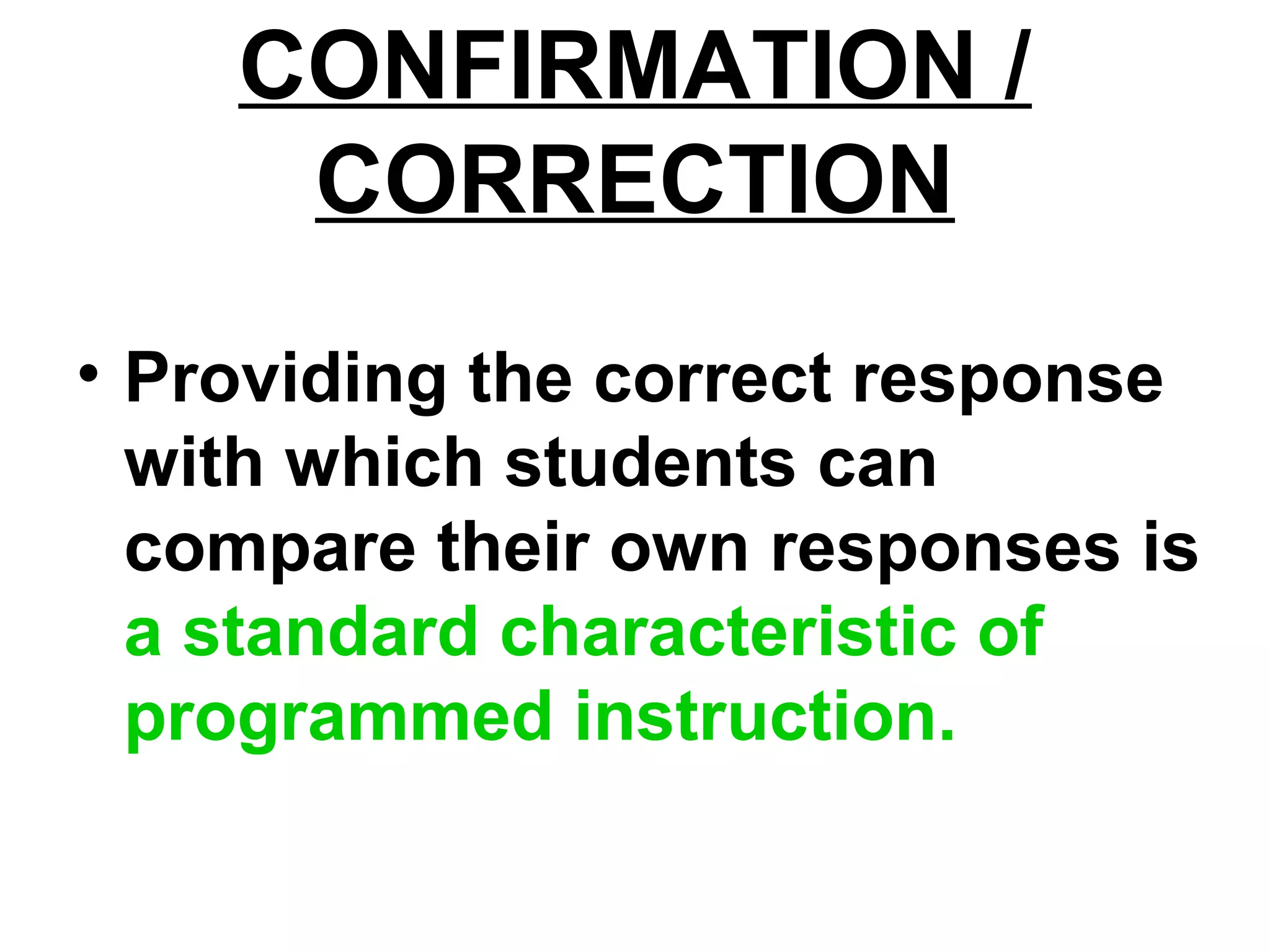 CONFIRMATION / CORRECTION

• Providing the correct response with which students can compare their own responses is a standard characteristic of programmed instruction.